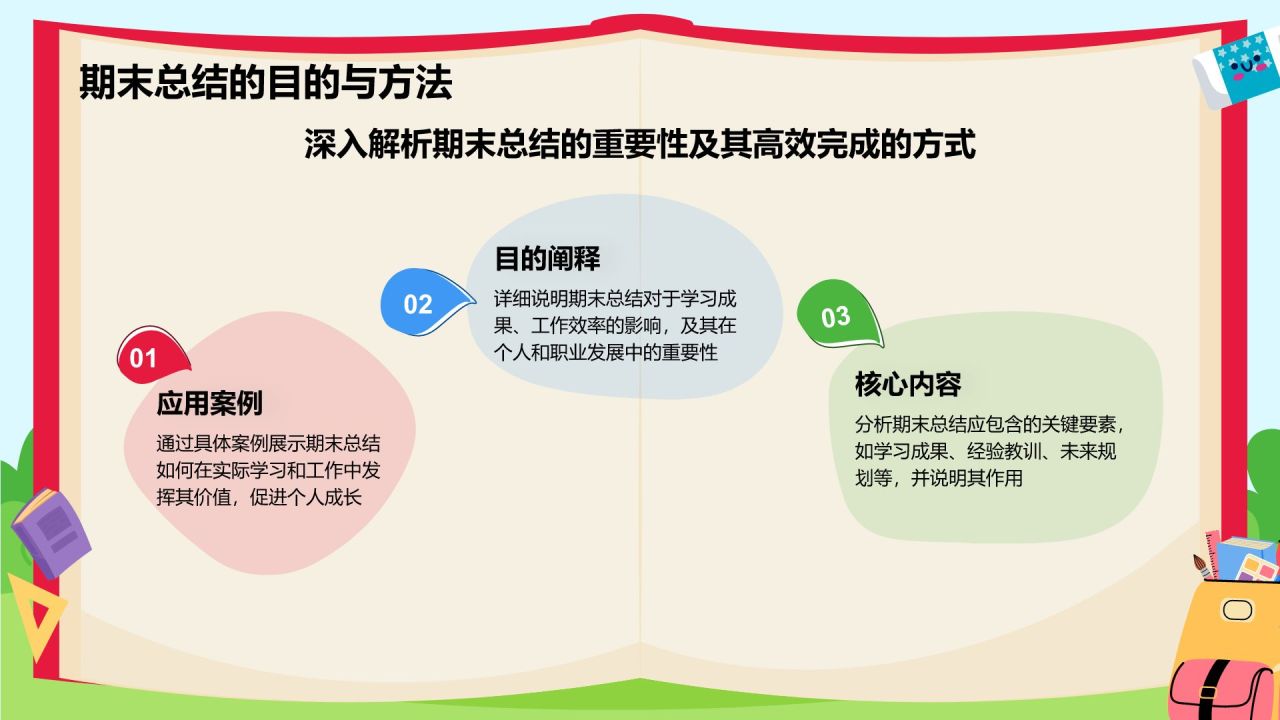 期末总结的目的与方法

深入解析期末总结的重要性及其高效完成的方式

01

应用案例

通过具体案例展示期末总结如何在实际学习和工作中发挥其价值，促进个人成长

02

目的阐释

详细说明期末总结对于学习成果、工作效率的影响，及其在个人和职业发展中的重要性

03

核心内容

分析期末总结应包含的关键要素，如学习成果、经验教训、未来规划等，并说明其作用